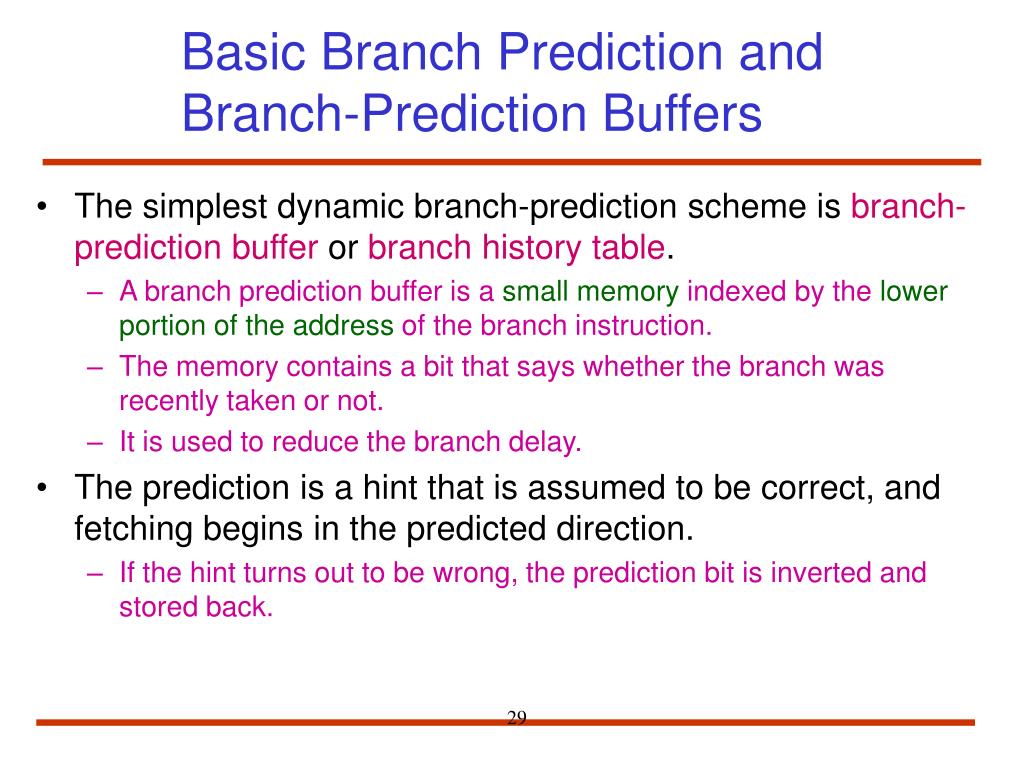 Basic Branch Prediction and Branch-Prediction Buffers

• The simplest dynamic branch-prediction scheme is branch-prediction buffer or branch history table.
– A branch prediction buffer is a small memory indexed by the lower portion of the address of the branch instruction.
– The memory contains a bit that says whether the branch was recently taken or not.
– It is used to reduce the branch delay.
• The prediction is a hint that is assumed to be correct, and fetching begins in the predicted direction.
– If the hint turns out to be wrong, the prediction bit is inverted and stored back.

29